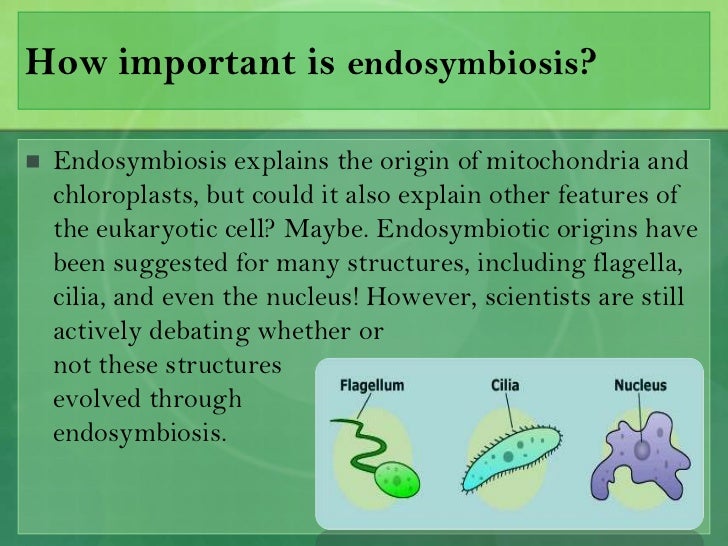 How important is endosymbiosis?

Endosymbiosis explains the origin of mitochondria and chloroplasts, but could it also explain other features of the eukaryotic cell? Maybe. Endosymbiotic origins have been suggested for many structures, including flagella, cilia, and even the nucleus! However, scientists are still actively debating whether or not these structures evolved through endosymbiosis.

Flagellum
Cilia
Nucleus